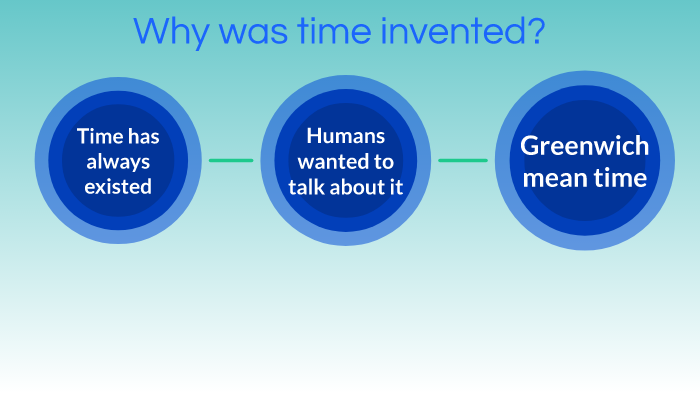 Why was time invented?

Time has always existed

Humans wanted to talk about it

Greenwich mean time